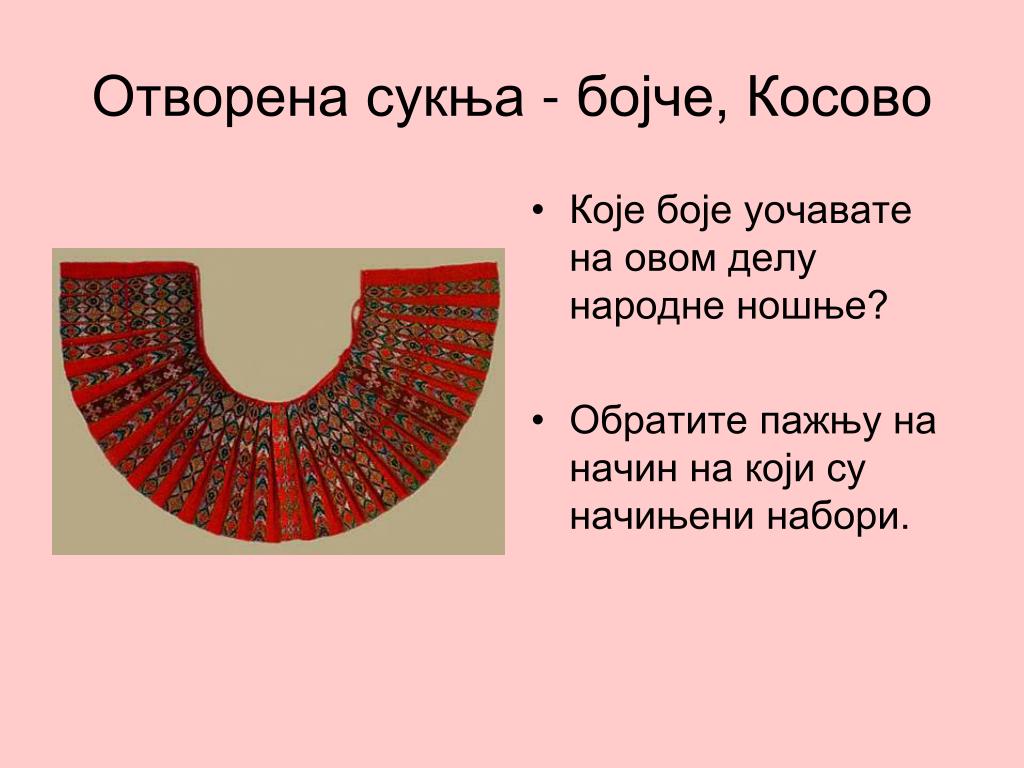 Отворена сукња - бојче, Косово

• Које боје уочавате на овом делу народне ношње?

• Обратите пажњу на начин на који су начињени набори.